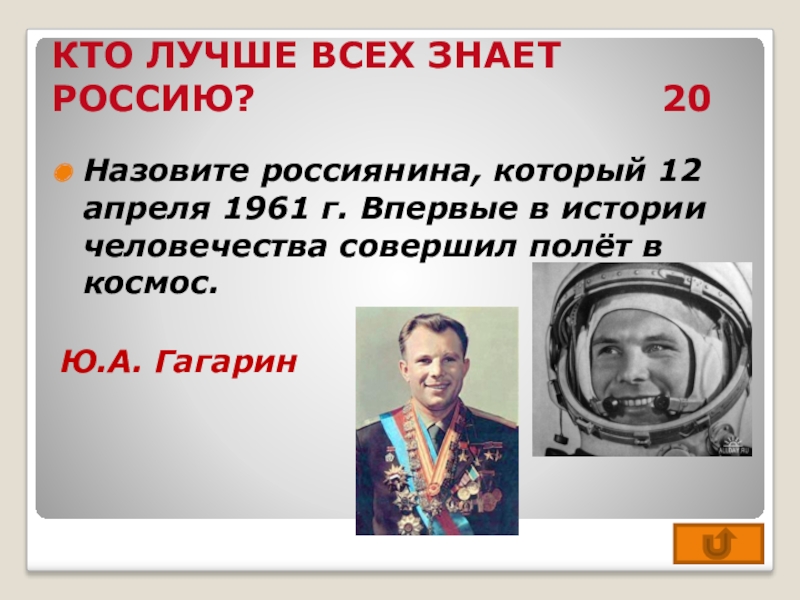 КТО ЛУЧШЕ ВСЕХ ЗНАЕТ РОССИЮ? 20

Назовите россиянина, который 12 апреля 1961 г. Впервые в истории человечества совершил полёт в космос.

Ю.А. Гагарин

ALLDAY.RU